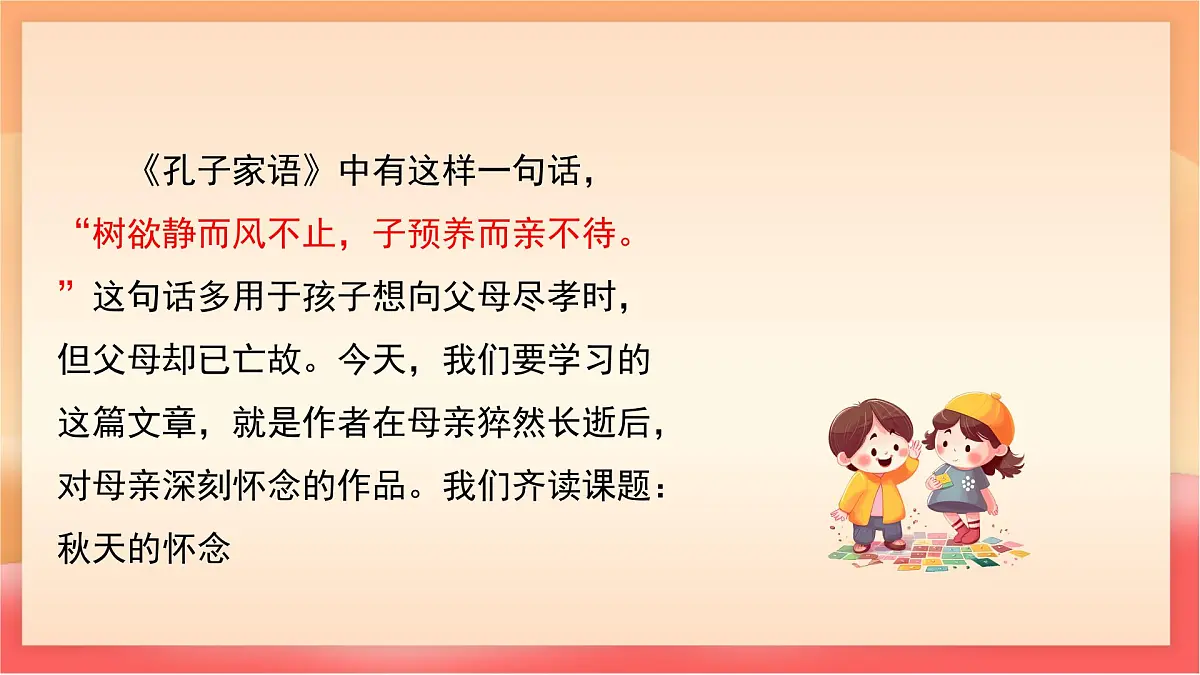 《孔子家语》中有这样一句话，“树欲静而风不止，子预养而亲不待。”这句话多用于孩子想向父母尽孝时，但父母却已亡故。今天，我们要学习的这篇文章，就是作者在母亲猝然长逝后，对母亲深刻怀念的作品。我们齐读课题：秋天的怀念